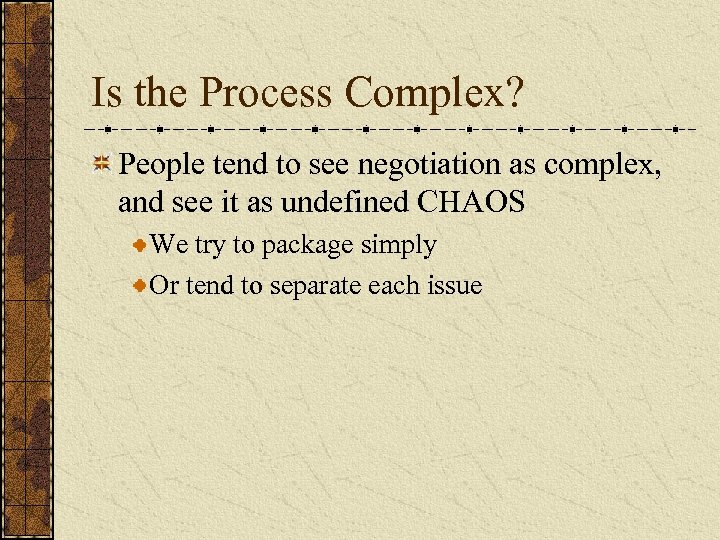 Is the Process Complex?

People tend to see negotiation as complex, and see it as undefined CHAOS

We try to package simply

Or tend to separate each issue